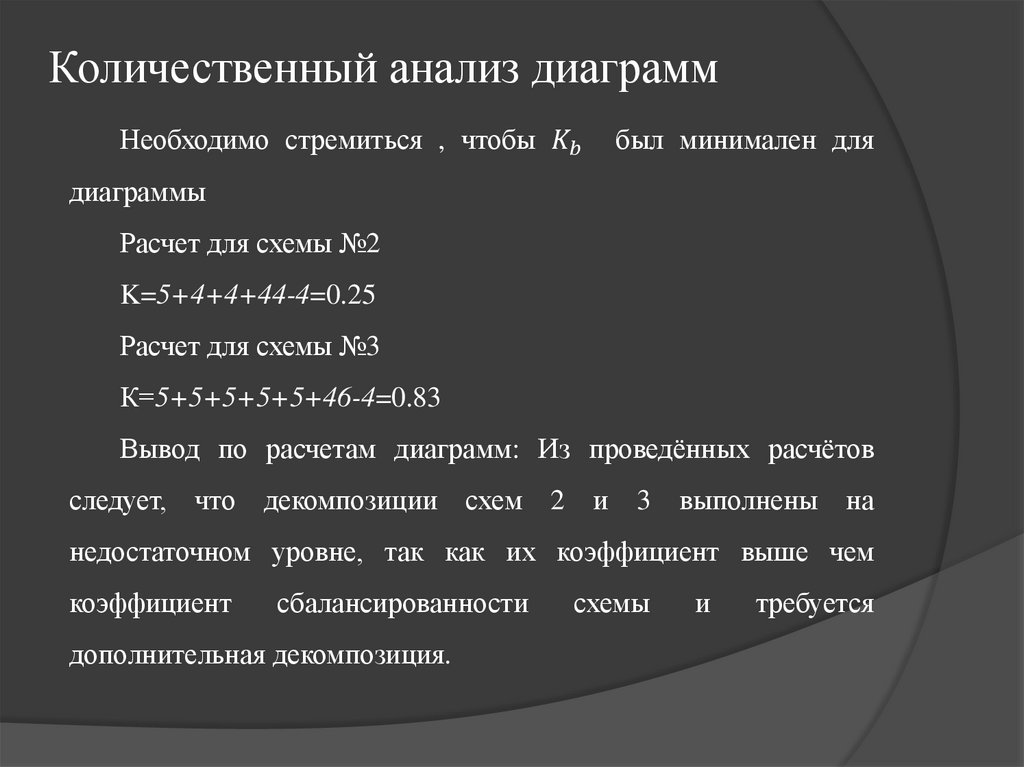 Количественный анализ диаграмм

Необходимо стремиться , чтобы $K_b$ был минимален для диаграммы

Расчет для схемы №2

К=5+4+4+44-4=0.25

Расчет для схемы №3

К=5+5+5+5+5+46-4=0.83

Вывод по расчетам диаграмм: Из проведённых расчётов следует, что декомпозиции схем 2 и 3 выполнены на недостаточном уровне, так как их коэффициент выше чем коэффициент сбалансированности схемы и требуется дополнительная декомпозиция.